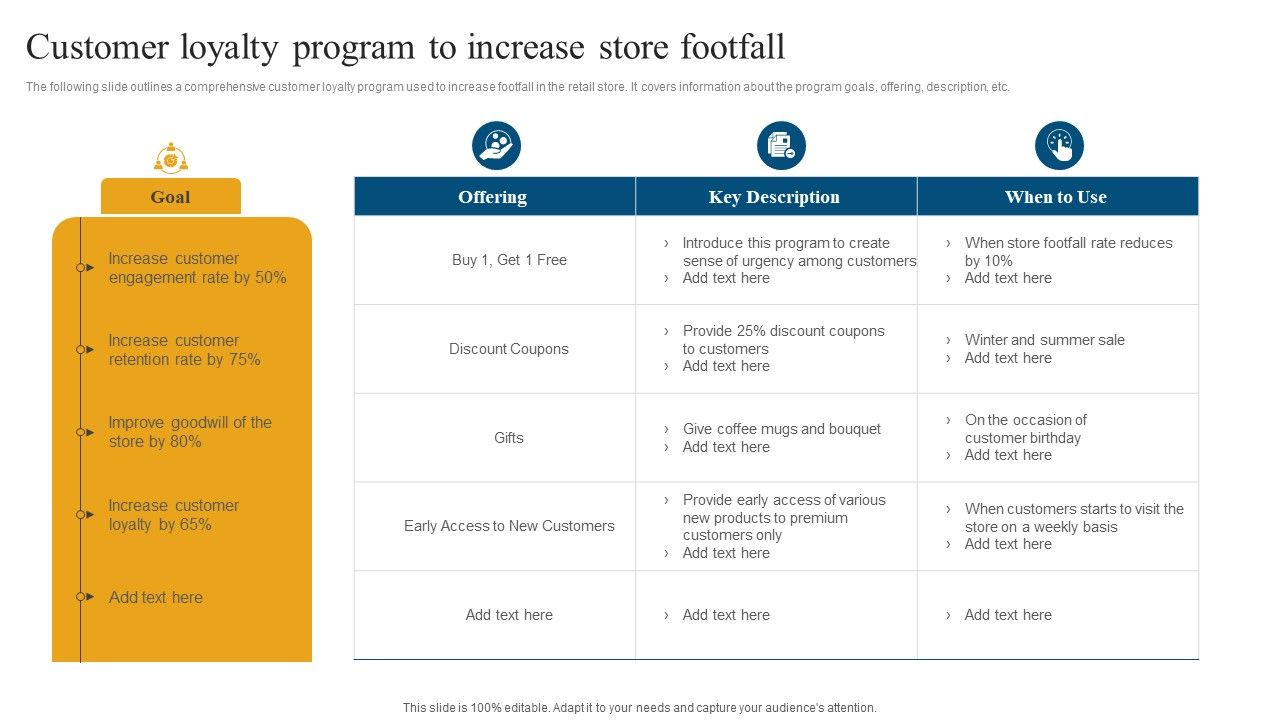 Customer loyalty program to increase store footfall

The following slide outlines a comprehensive customer loyalty program used to increase footfall in the retail store. It covers information about the program goals, offering, description, etc.

Goal

Increase customer engagement rate by 50%

Increase customer retention rate by 75%

Improve goodwill of the store by 80%

Increase customer loyalty by 65%

Add text here

| Offering | Key Description | When to Use |
|---|---|---|
| Buy 1, Get 1 Free | › Introduce this program to create sense of urgency among customers › Add text here | › When store footfall rate reduces by 10% › Add text here |
| Discount Coupons | › Provide 25% discount coupons to customers › Add text here | › Winter and summer sale › Add text here |
| Gifts | › Give coffee mugs and bouquet › Add text here | › On the occasion of customer birthday › Add text here |
| Early Access to New Customers | › Provide early access of various new products to premium customers only › Add text here | › When customers starts to visit the store on a weekly basis › Add text here |
| Add text here | › Add text here | › Add text here |

This slide is 100% editable. Adapt it to your needs and capture your audience's attention.